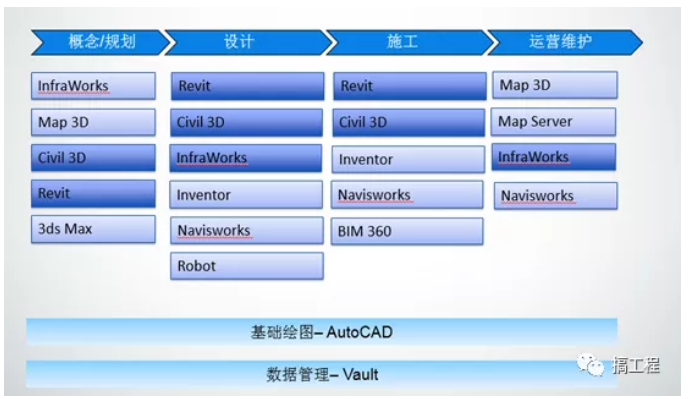 概念/规划

InfraWorks

Map 3D

Civil 3D

Revit

3ds Max

设计

Revit

Civil 3D

InfraWorks

Inventor

Navisworks

Robot

施工

Revit

Civil 3D

Inventor

Navisworks

BIM 360

运营维护

Map 3D

Map Server

InfraWorks

Navisworks

基础绘图– AutoCAD

数据管理– Vault

搞工程